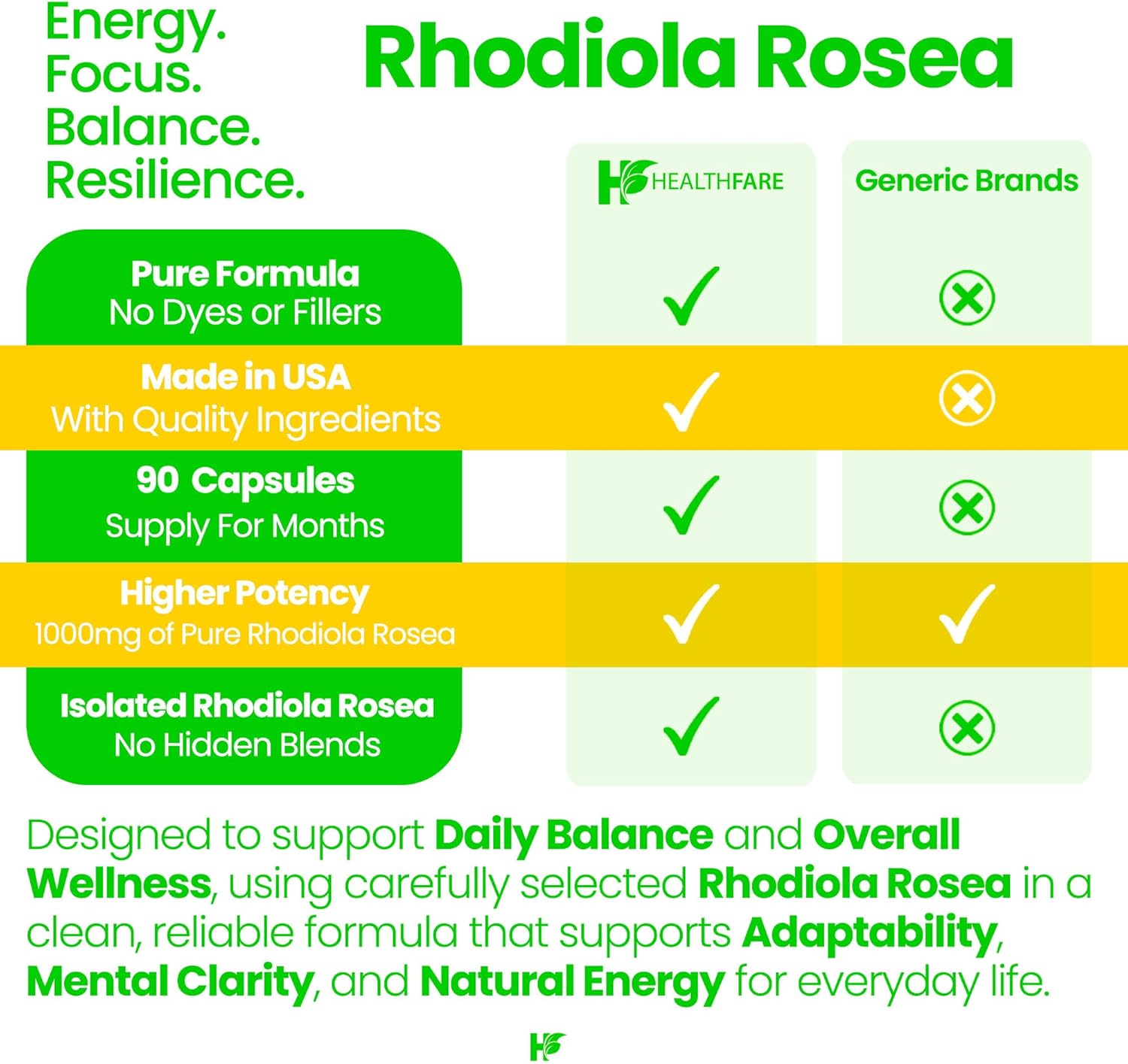 Energy.
Focus.
Balance.
Resilience.

Rhodiola Rosea

| | HEALTHFARE | Generic Brands |
|---|---|---|
| Pure Formula No Dyes or Fillers | ✓ | ⊗ |
| Made in USA With Quality Ingredients | ✓ | ⊗ |
| 90 Capsules Supply For Months | ✓ | ⊗ |
| Higher Potency 1000mg of Pure Rhodiola Rosea | ✓ | ✓ |
| Isolated Rhodiola Rosea No Hidden Blends | ✓ | ⊗ |

Designed to support Daily Balance and Overall Wellness, using carefully selected Rhodiola Rosea in a clean, reliable formula that supports Adaptability, Mental Clarity, and Natural Energy for everyday life.